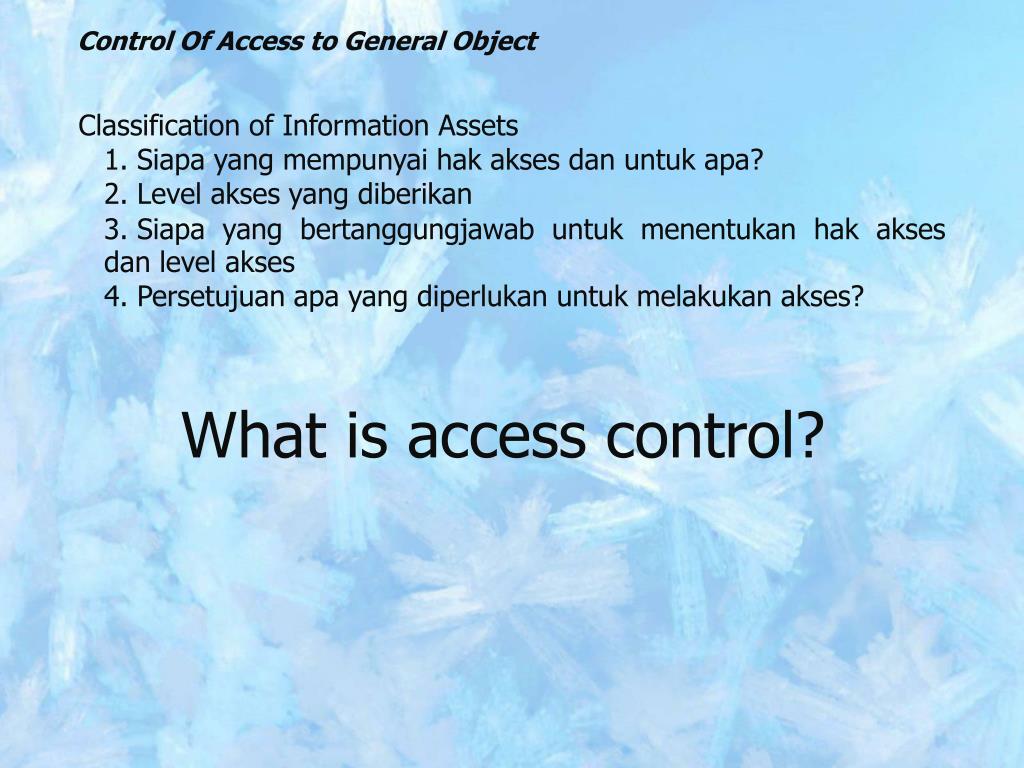 Control Of Access to General Object

Classification of Information Assets
1. Siapa yang mempunyai hak akses dan untuk apa?
2. Level akses yang diberikan
3. Siapa yang bertanggungjawab untuk menentukan hak akses dan level akses
4. Persetujuan apa yang diperlukan untuk melakukan akses?

What is access control?